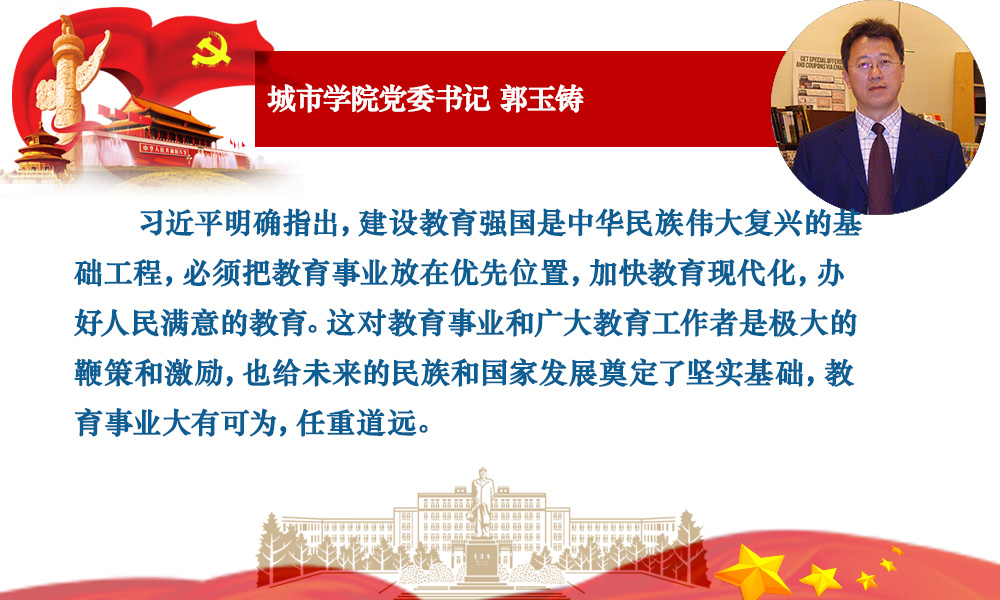 城市学院党委书记 郭玉铸

习近平明确指出，建设教育强国是中华民族伟大复兴的基础工程，必须把教育事业放在优先位置，加快教育现代化，办好人民满意的教育。这对教育事业和广大教育工作者是极大的鞭策和激励，也给未来的民族和国家发展奠定了坚实基础，教育事业大有可为，任重道远。